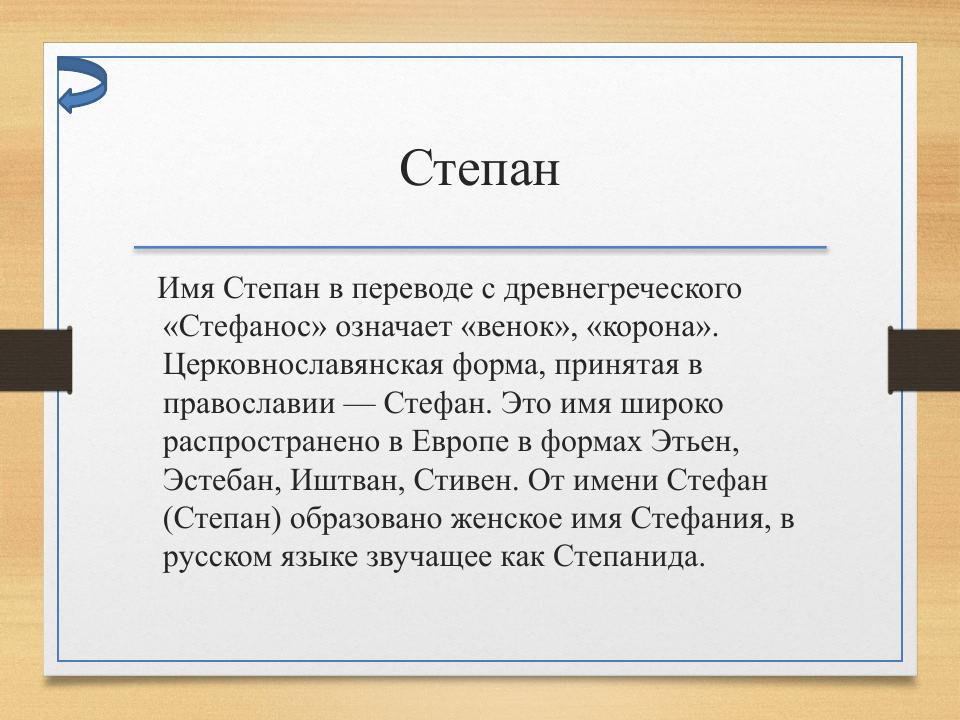 Степан

Имя Степан в переводе с древнегреческого «Стефанос» означает «венок», «корона». Церковнославянская форма, принятая в православии — Стефан. Это имя широко распространено в Европе в формах Этьен, Эстебан, Иштван, Стивен. От имени Стефан (Степан) образовано женское имя Стефания, в русском языке звучащее как Степанида.